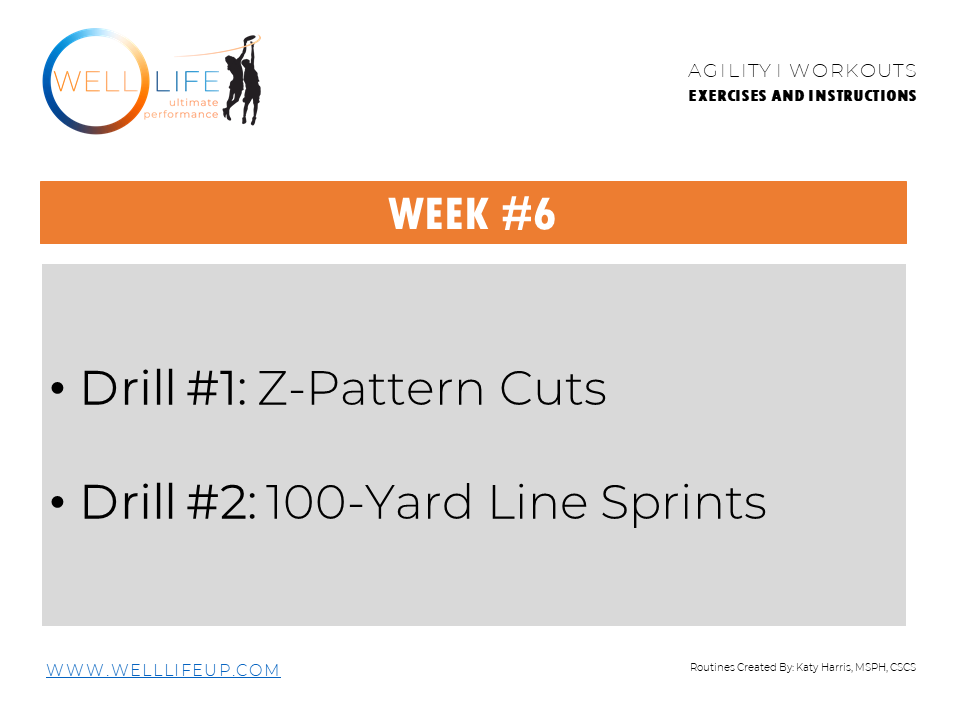 WELL LIFE
ultimate performance

AGILITY | WORKOUTS
EXERCISES AND INSTRUCTIONS

WEEK #6

• Drill #1: Z-Pattern Cuts

• Drill #2: 100-Yard Line Sprints

WWW.WELLLIFEUP.COM

Routines Created By: Katy Harris, MSPH, CSCS